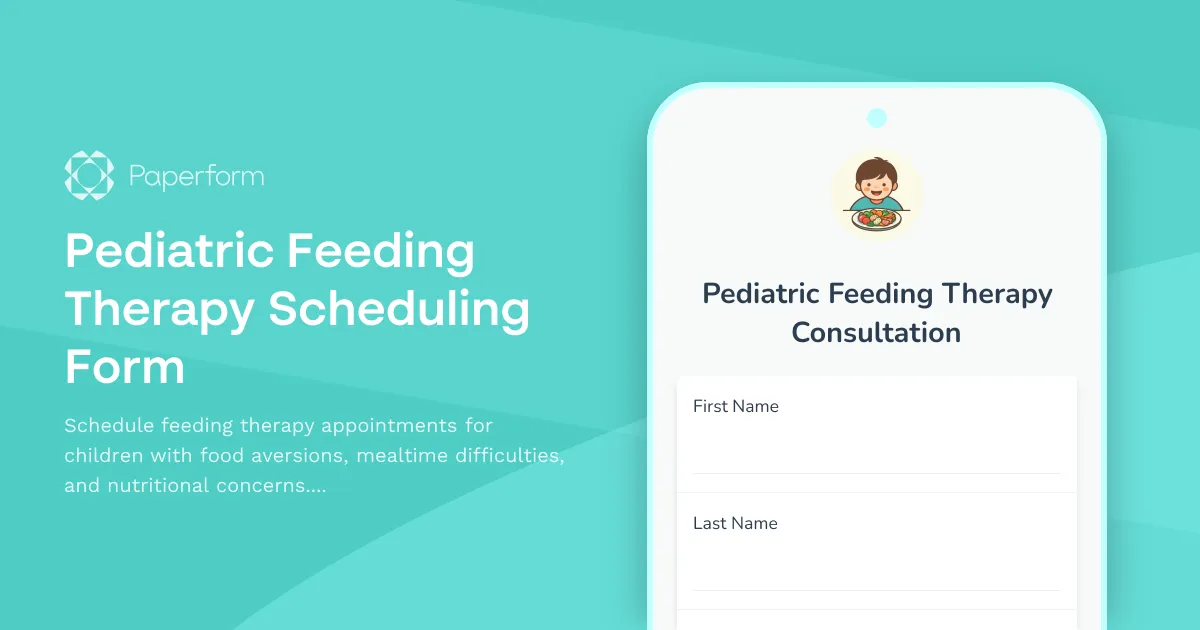 Paperform

Pediatric Feeding Therapy Scheduling Form

Schedule feeding therapy appointments for children with food aversions, mealtime difficulties, and nutritional concerns....

Pediatric Feeding Therapy Consultation

First Name

Last Name